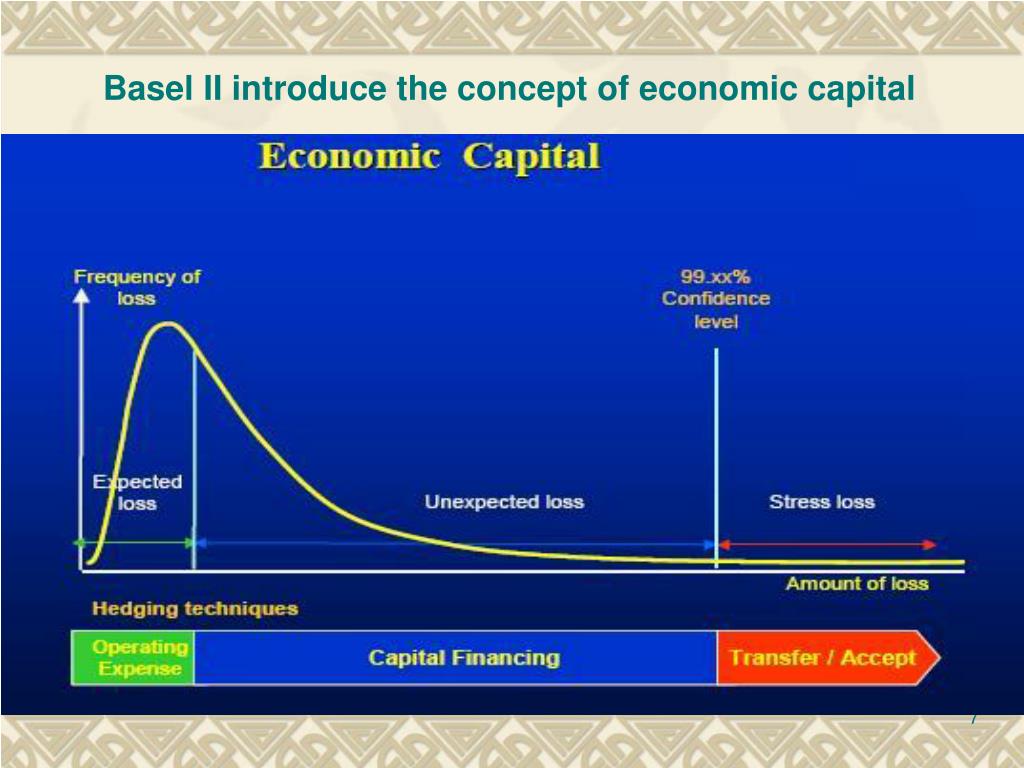 Basel II introduce the concept of economic capital

Economic Capital

Frequency of loss

99.xx% Confidence level

Expected loss

Unexpected loss

Stress loss

Amount of loss

Hedging techniques

Operating Expense

Capital Financing

Transfer / Accept

7